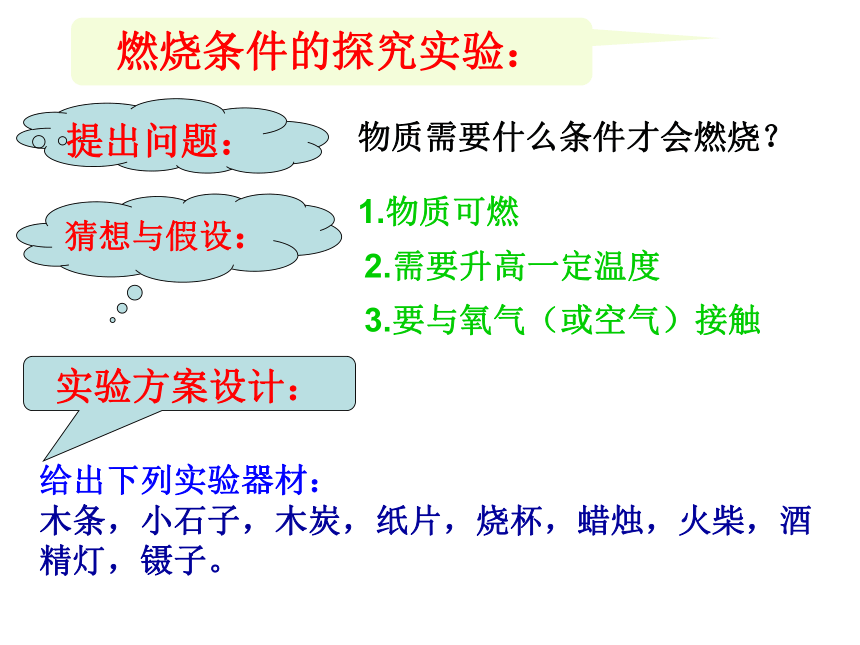 燃烧条件的探究实验：

提出问题：

物质需要什么条件才会燃烧？

猜想与假设：

1.物质可燃

2.需要升高一定温度

3.要与氧气（或空气）接触

实验方案设计：

给出下列实验器材：
木条，小石子，木炭，纸片，烧杯，蜡烛，火柴，酒精灯，镊子。